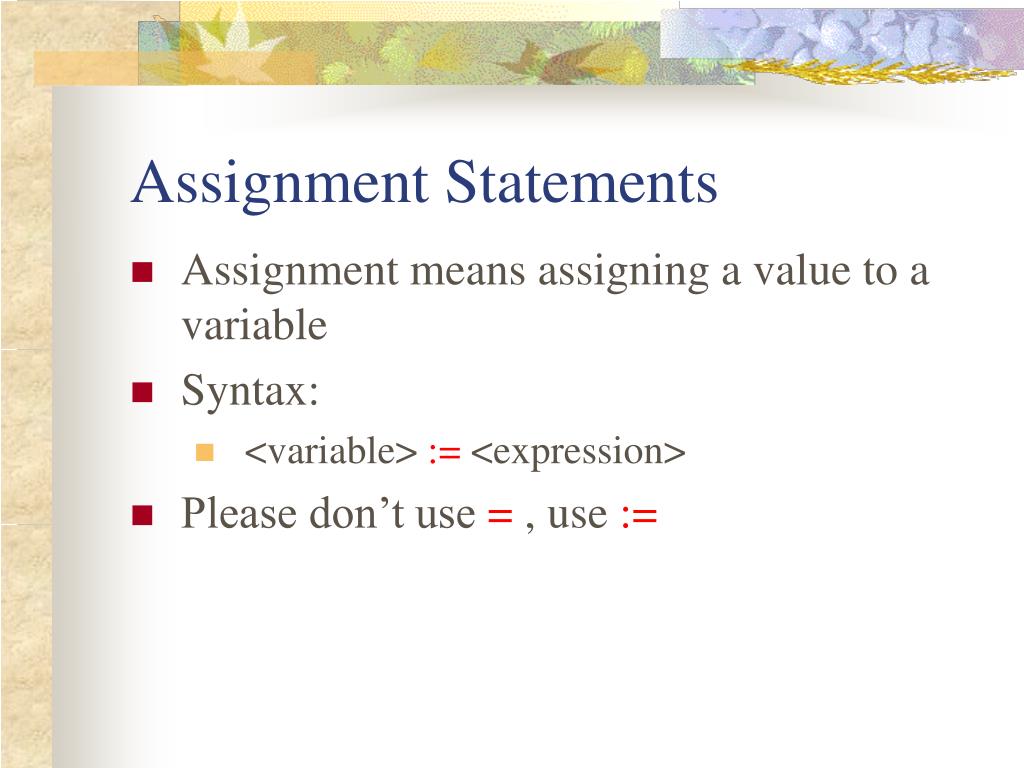 Assignment Statements

Assignment means assigning a value to a variable

Syntax:

<variable> := <expression>

Please don’t use = , use :=